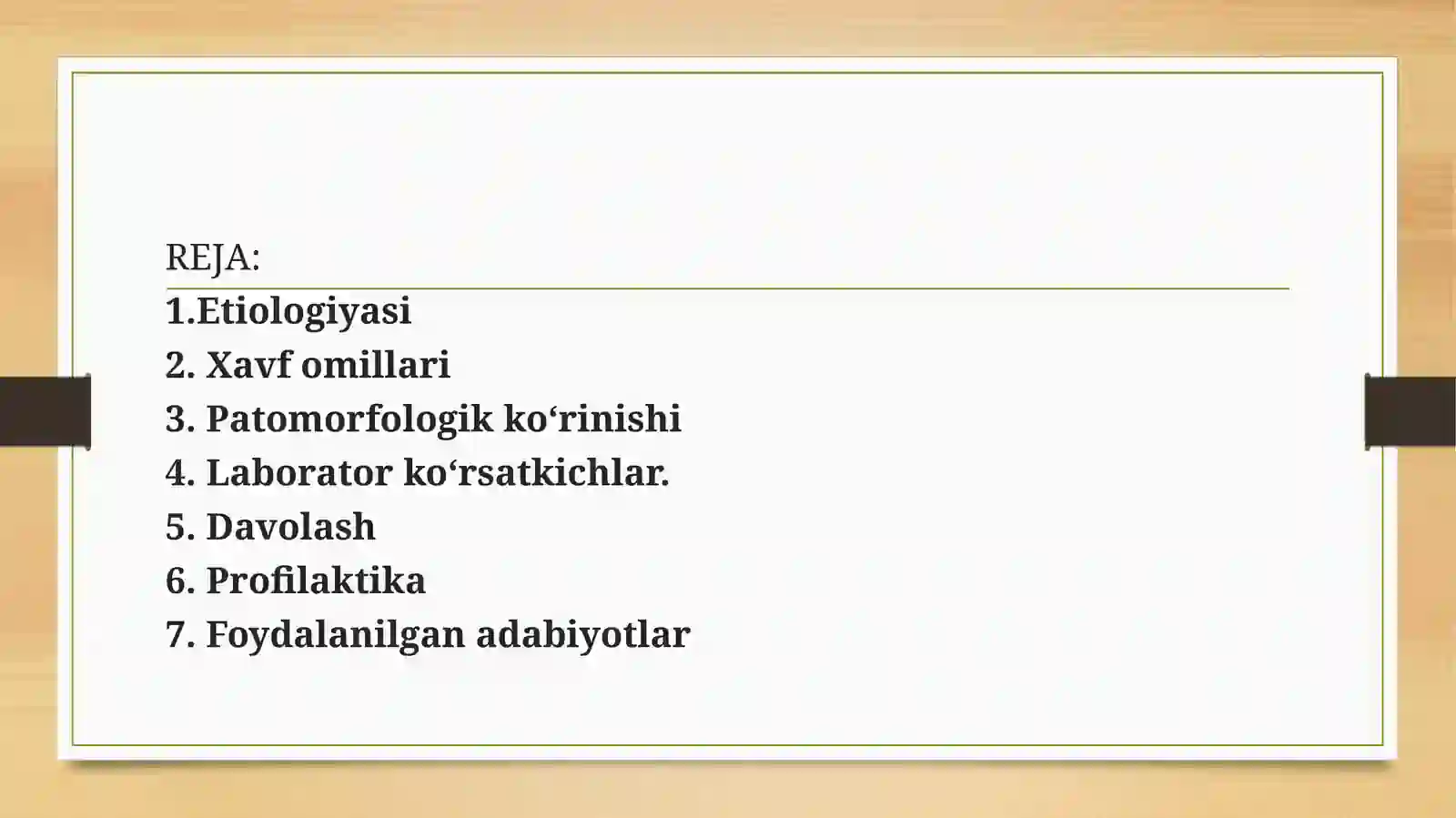 REJA:

1.Etiologiyasi
2. Xavf omillari
3. Patomorfologik ko‘rinishi
4. Laborator ko‘rsatkichlar.
5. Davolash
6. Profilaktika
7. Foydalanilgan adabiyotlar